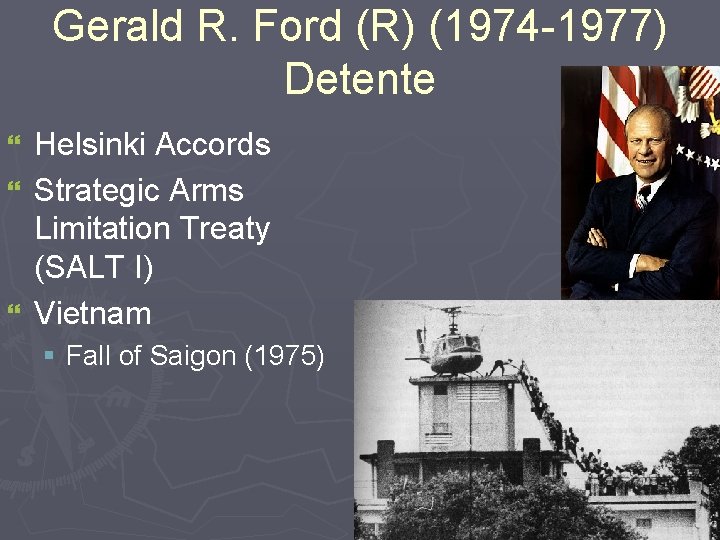 Gerald R. Ford (R) (1974-1977)
Detente

Helsinki Accords

Strategic Arms Limitation Treaty (SALT I)

Vietnam

Fall of Saigon (1975)